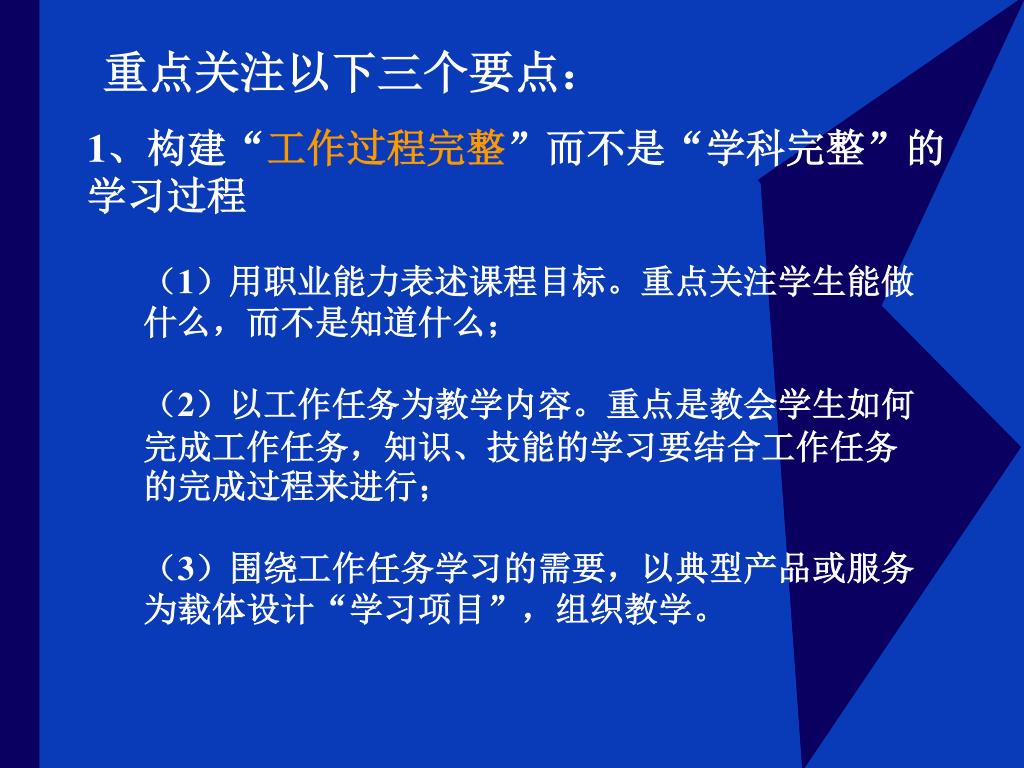 重点关注以下三个要点：

1、构建“工作过程完整”而不是“学科完整”的学习过程

（1）用职业能力表述课程目标。重点关注学生能做什么，而不是知道什么；

（2）以工作任务为教学内容。重点是教会学生如何完成工作任务，知识、技能的学习要结合工作任务的完成过程来进行；

（3）围绕工作任务学习的需要，以典型产品或服务为载体设计“学习项目”，组织教学。